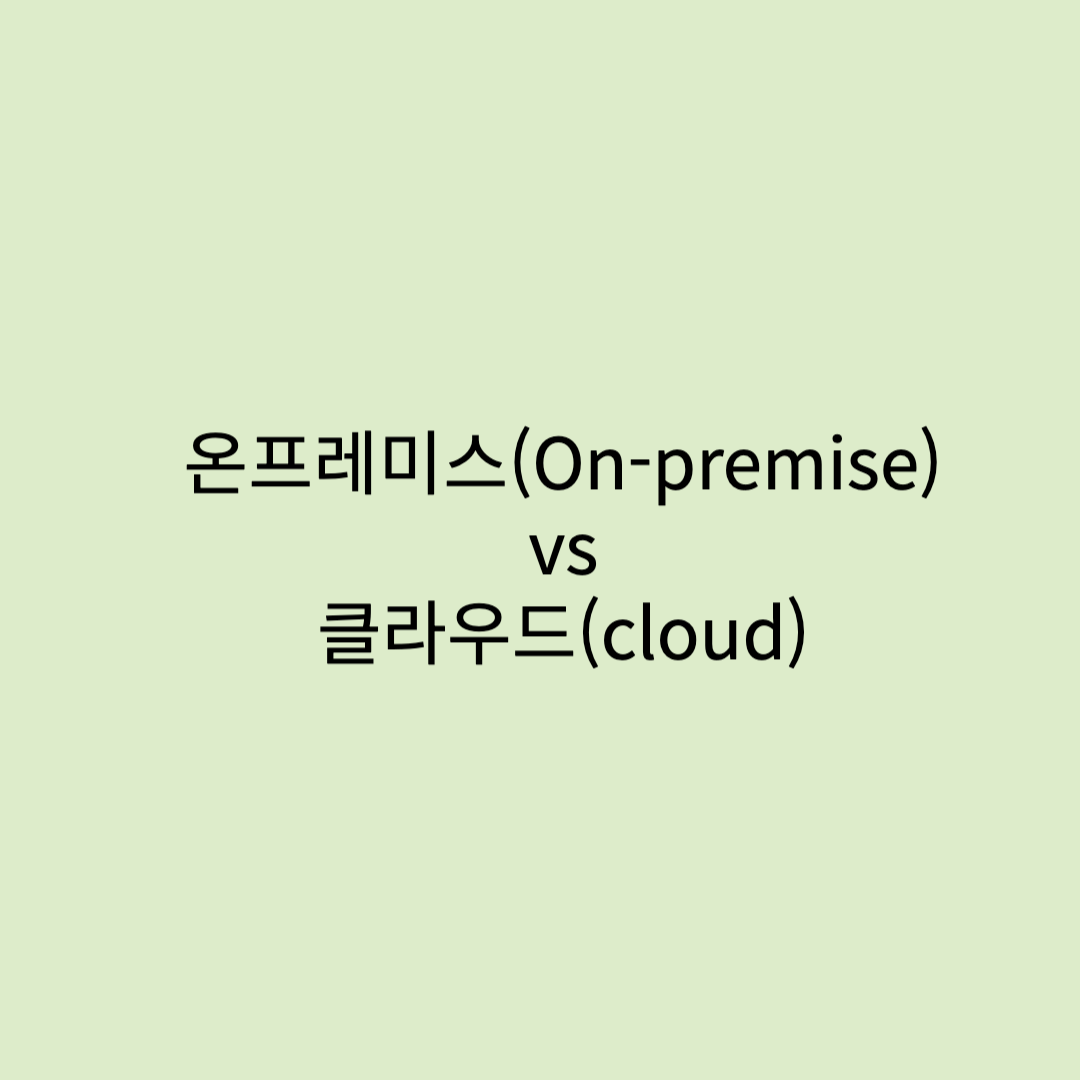 온프레미스(On-premise)
vs
클라우드(cloud)